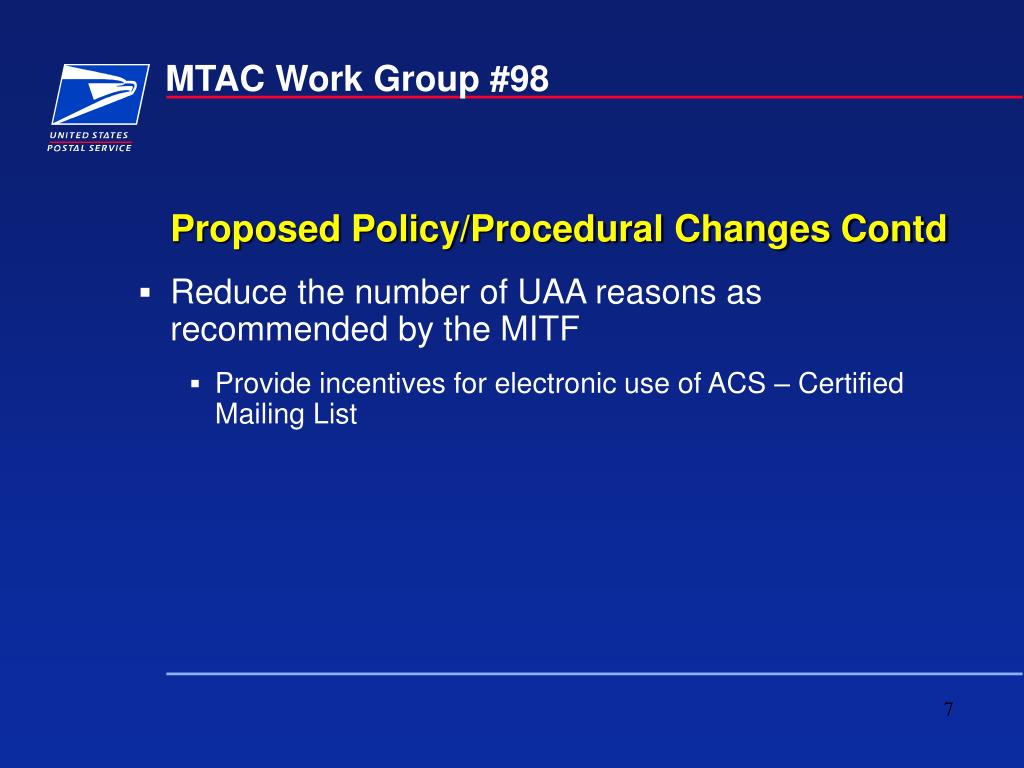 UNITED STATES
POSTAL SERVICE

MTAC Work Group #98

Proposed Policy/Procedural Changes Contd

▪ Reduce the number of UAA reasons as recommended by the MITF

▪ Provide incentives for electronic use of ACS – Certified Mailing List

7